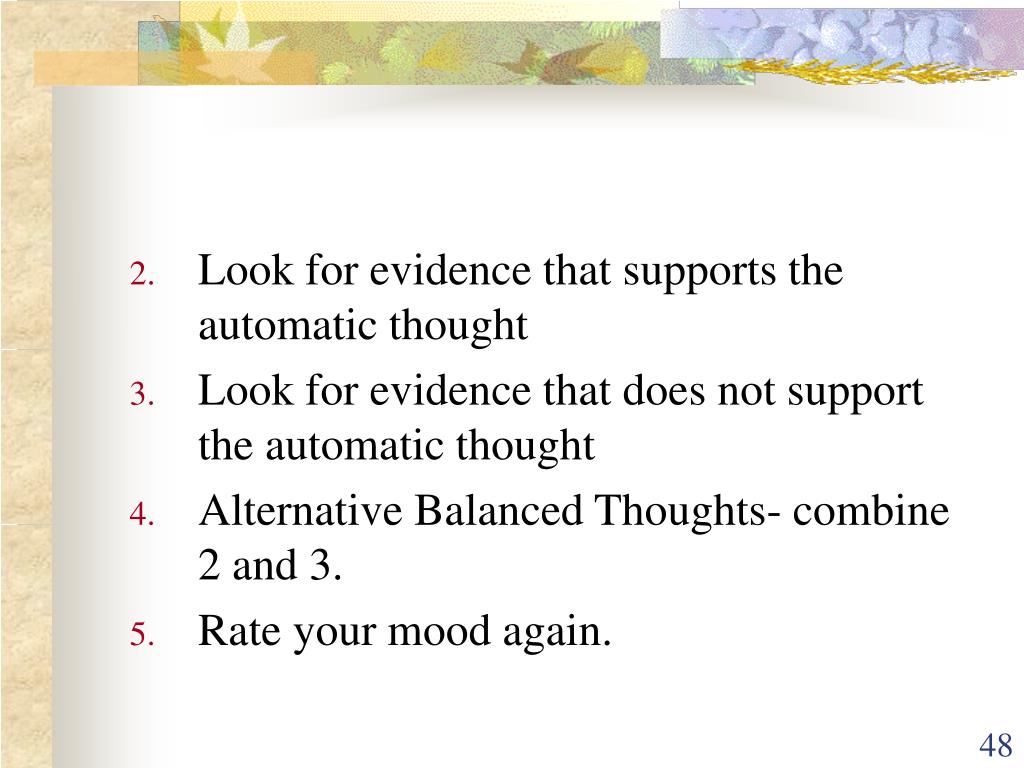 2. Look for evidence that supports the automatic thought
3. Look for evidence that does not support the automatic thought
4. Alternative Balanced Thoughts- combine 2 and 3.
5. Rate your mood again.

48